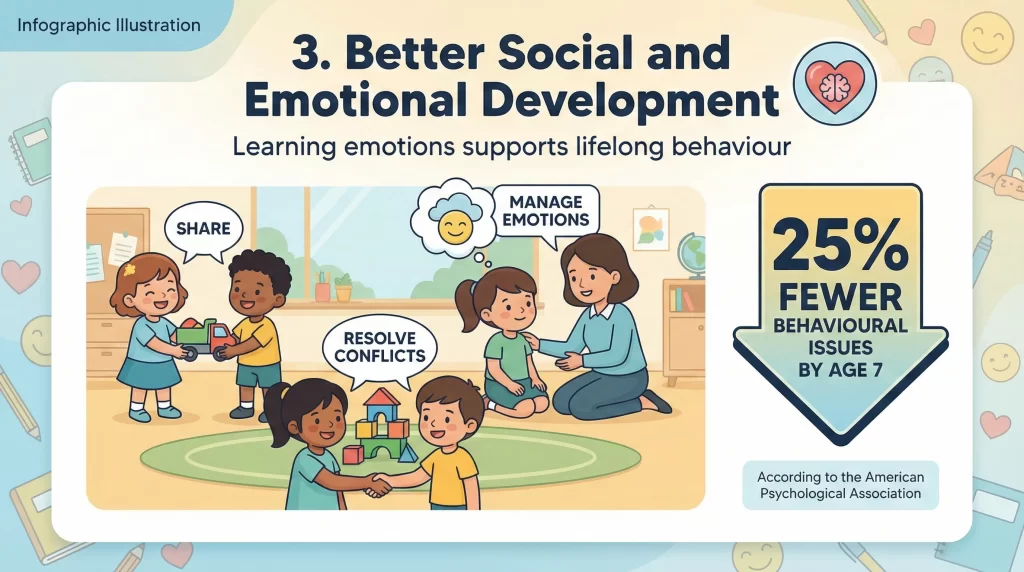 Infographic Illustration

3. Better Social and Emotional Development

Learning emotions supports lifelong behaviour

SHARE

MANAGE EMOTIONS

RESOLVE CONFLICTS

25% FEWER BEHAVIOURAL ISSUES BY AGE 7

According to the American Psychological Association